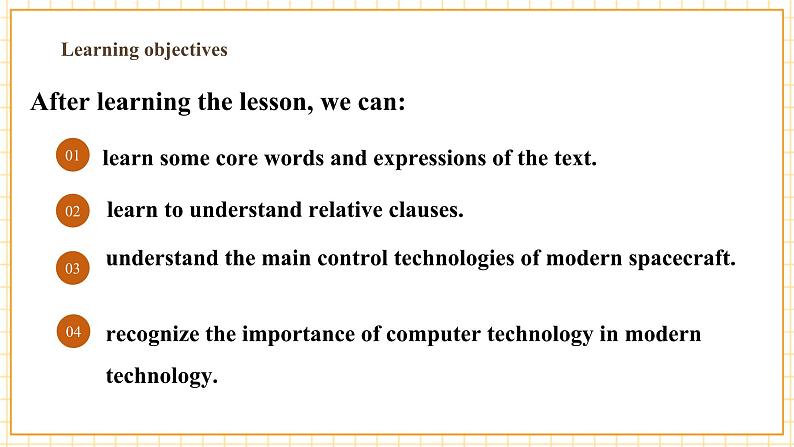 Learning objectives

After learning the lesson, we can:

01 learn some core words and expressions of the text.

02 learn to understand relative clauses.

03 understand the main control technologies of modern spacecraft.

04 recognize the importance of computer technology in modern technology.